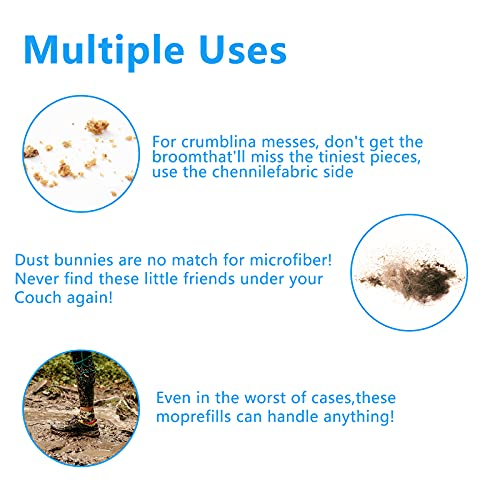 Multiple Uses

For crumblina messes, don't get the broomthat'll miss the tiniest pieces, use the chennilefabric side

Dust bunnies are no match for microfiber! Never find these little friends under your Couch again!

Even in the worst of cases,these moprefills can handle anything!